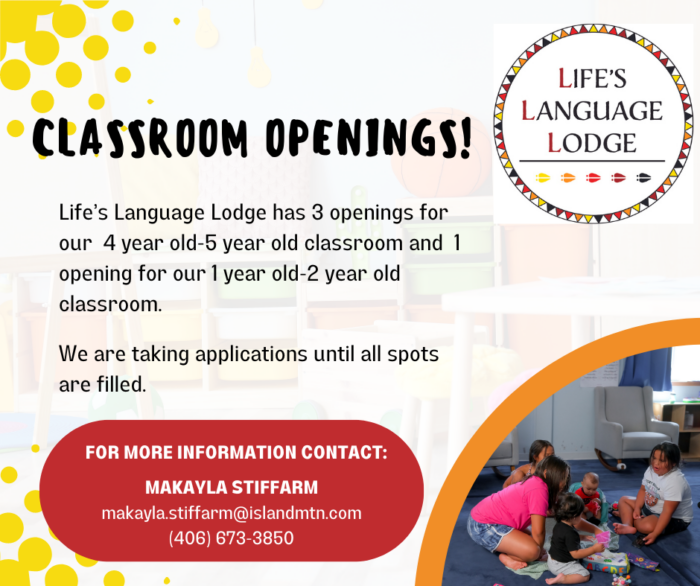 CLASSROOM OPENINGS!

LIFE'S LANGUAGE LODGE

Life's Language Lodge has 3 openings for our 4 year old-5 year old classroom and 1 opening for our 1 year old-2 year old classroom.

We are taking applications until all spots are filled.

FOR MORE INFORMATION CONTACT:
MAKAYLA STIFFARM
makayla.stiffarm@islandmtn.com
(406) 673-3850